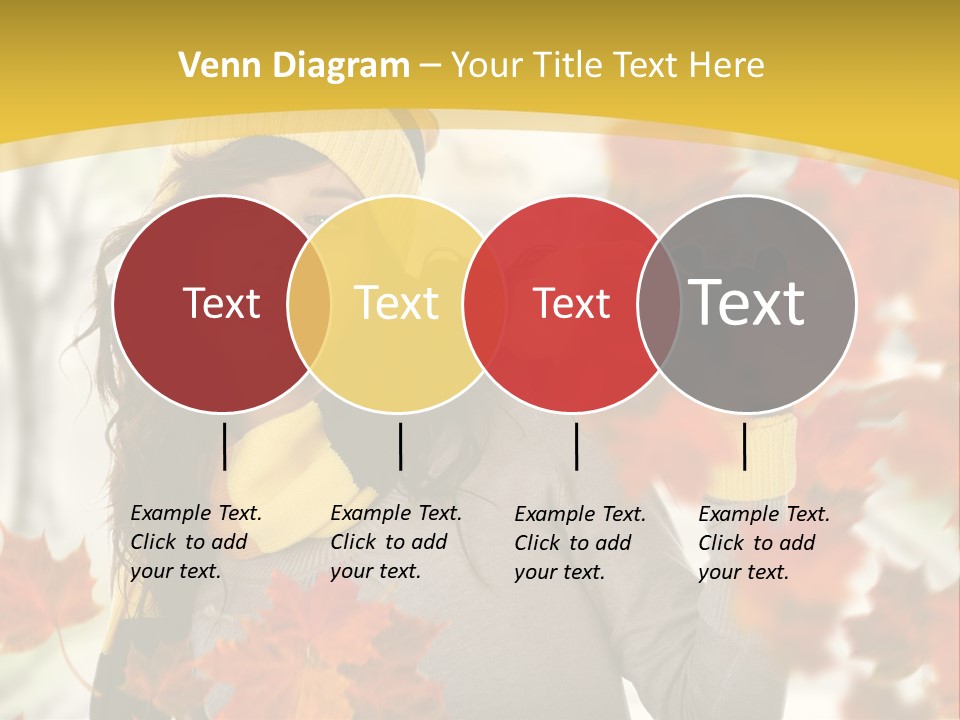 Venn Diagram – Your Title Text Here

Text

Text

Text

Text

Example Text. Click to add your text.

Example Text. Click to add your text.

Example Text. Click to add your text.

Example Text. Click to add your text.